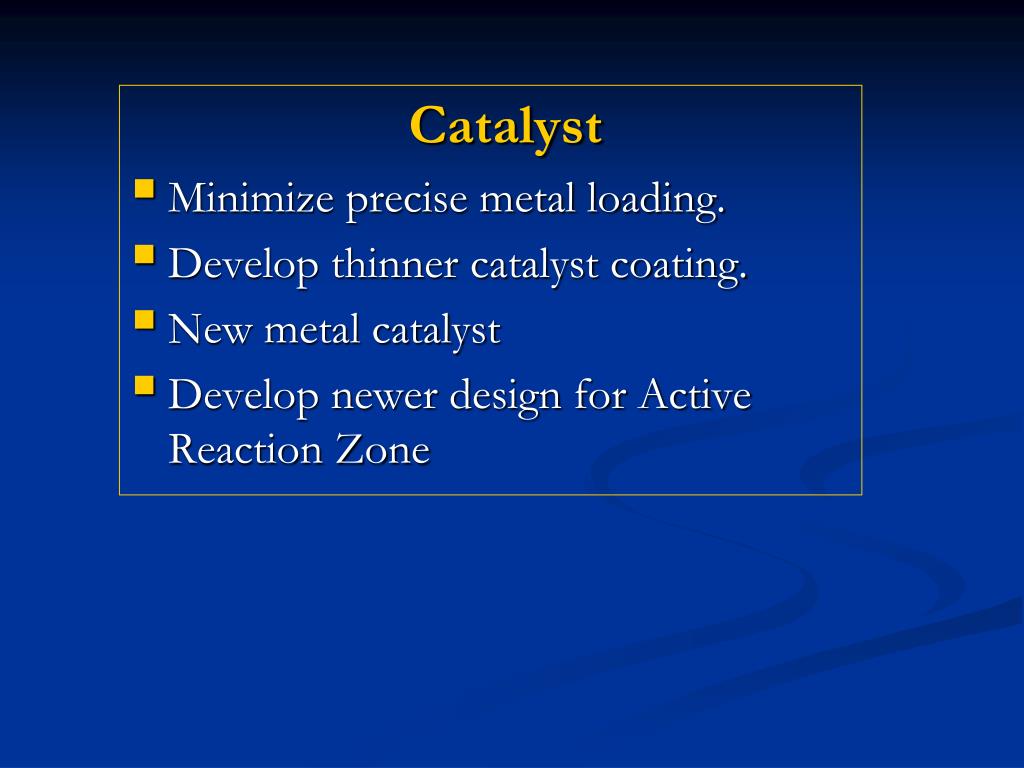 Catalyst

- Minimize precise metal loading.
- Develop thinner catalyst coating.
- New metal catalyst
- Develop newer design for Active Reaction Zone